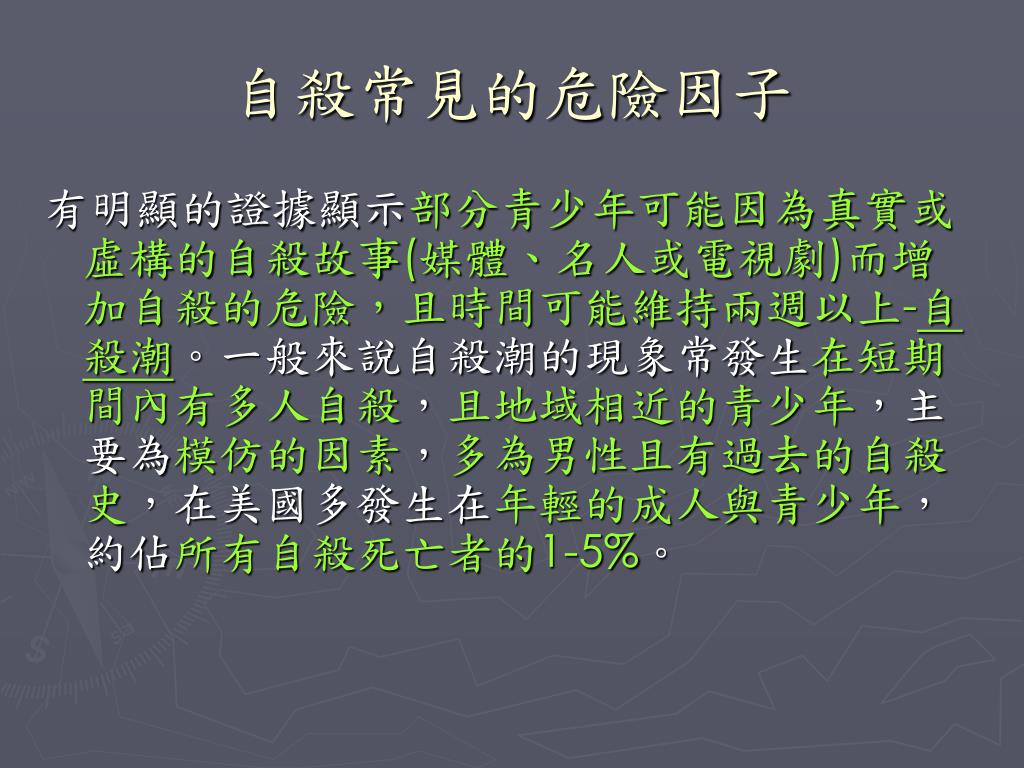 自殺常見的危險因子

有明顯的證據顯示部分青少年可能因為真實或虛構的自殺故事(媒體、名人或電視劇)而增加自殺的危險，且時間可能維持兩週以上-自殺潮。一般來說自殺潮的現象常發生在短期間內有多人自殺，且地域相近的青少年，主要為模仿的因素，多為男性且有過去的自殺史，在美國多發生在年輕的成人與青少年，約佔所有自殺死亡者的1-5%。